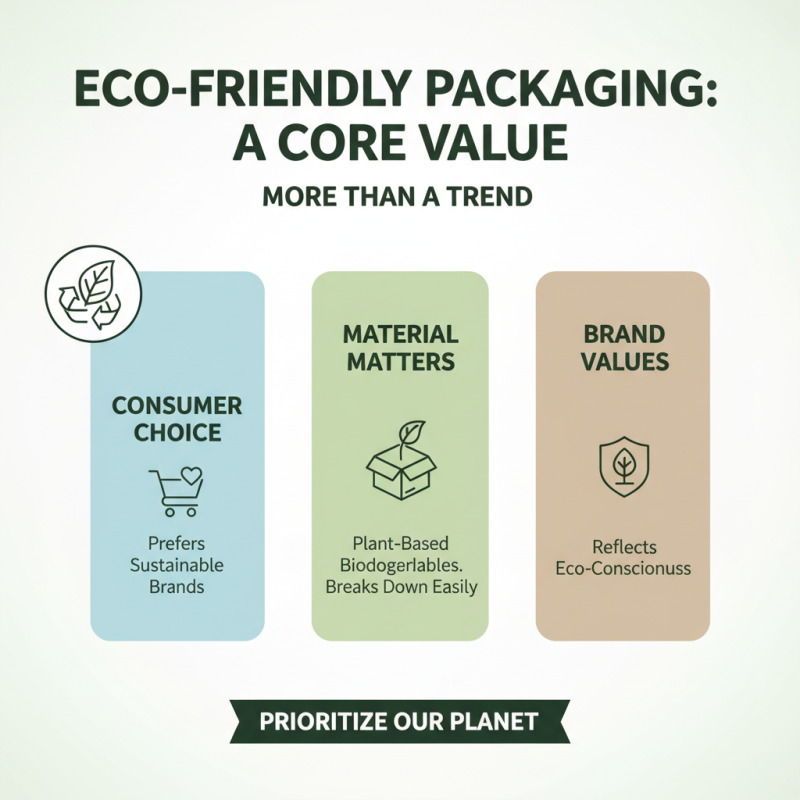 ECO-FRIENDLY PACKAGING: A CORE VALUE

MORE THAN A TREND

CONSUMER CHOICE

Prefers Sustainable Brands

MATERIAL MATTERS

Plant-Based Biodogerlables. Breaks Down Easily

BRAND VALUES

Reflects Eco-Conscionuss

PRIORITIZE OUR PLANET